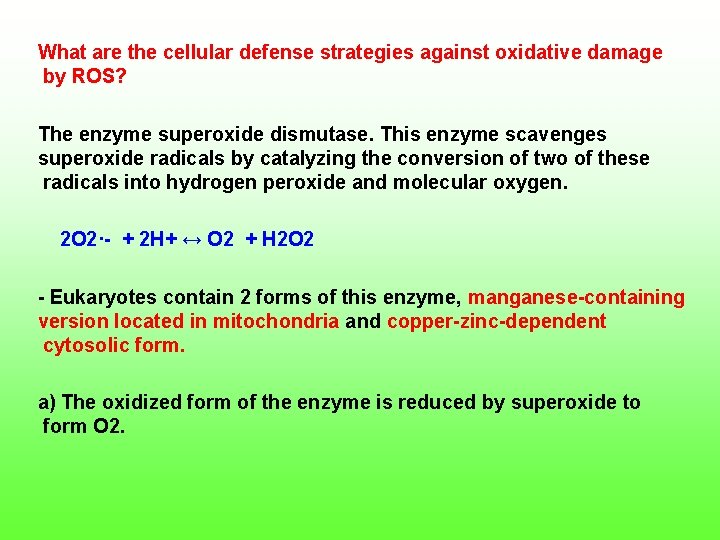 What are the cellular defense strategies against oxidative damage by ROS?

The enzyme superoxide dismutase. This enzyme scavenges superoxide radicals by catalyzing the conversion of two of these radicals into hydrogen peroxide and molecular oxygen.

2O2·- + 2H+ ↔ O2 + H2O2

- Eukaryotes contain 2 forms of this enzyme, manganese-containing version located in mitochondria and copper-zinc-dependent cytosolic form.

a) The oxidized form of the enzyme is reduced by superoxide to form O2.